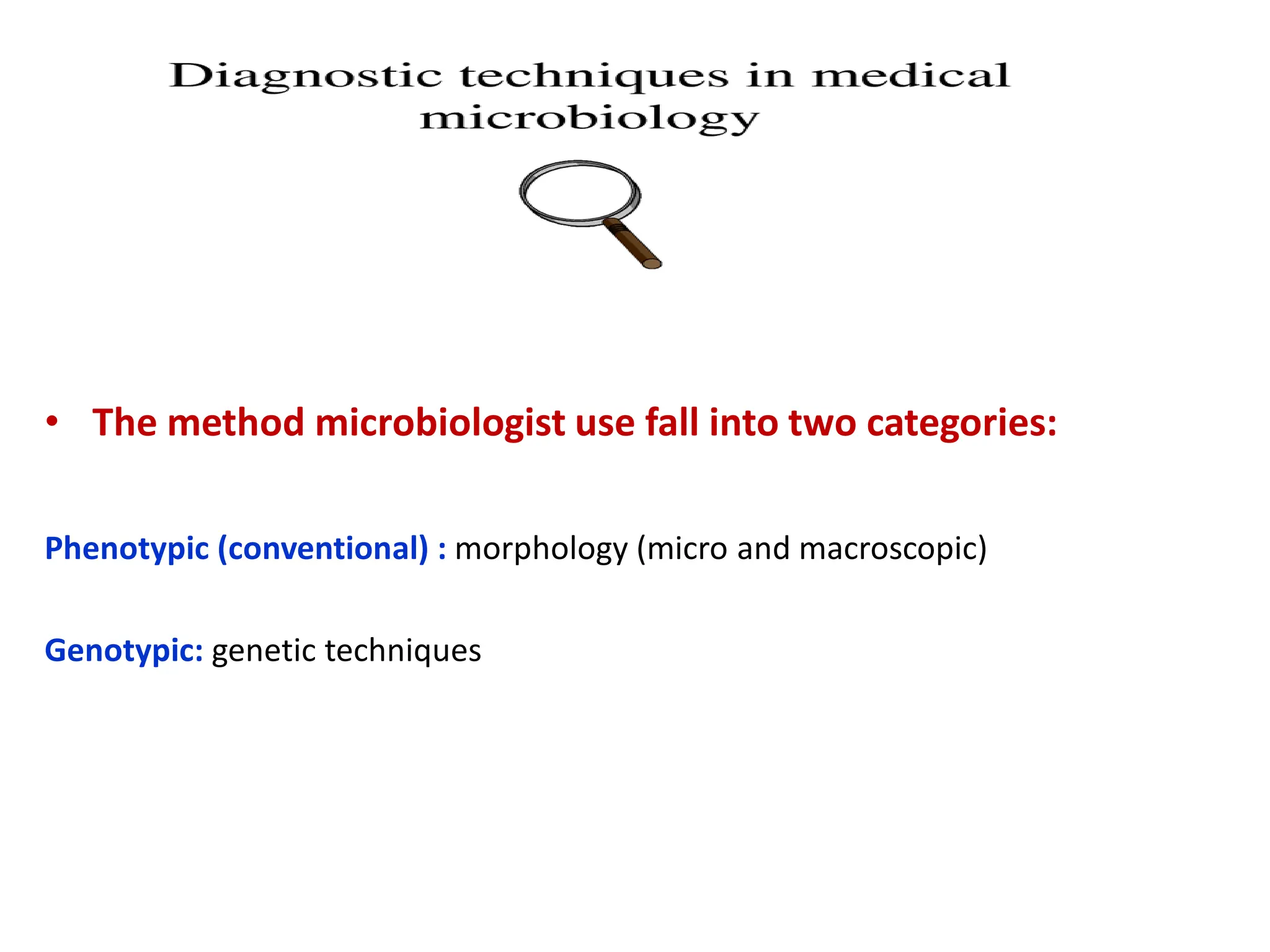 Diagnostic techniques in medical microbiology

• The method microbiologist use fall into two categories:

Phenotypic (conventional) : morphology (micro and macroscopic)

Genotypic: genetic techniques